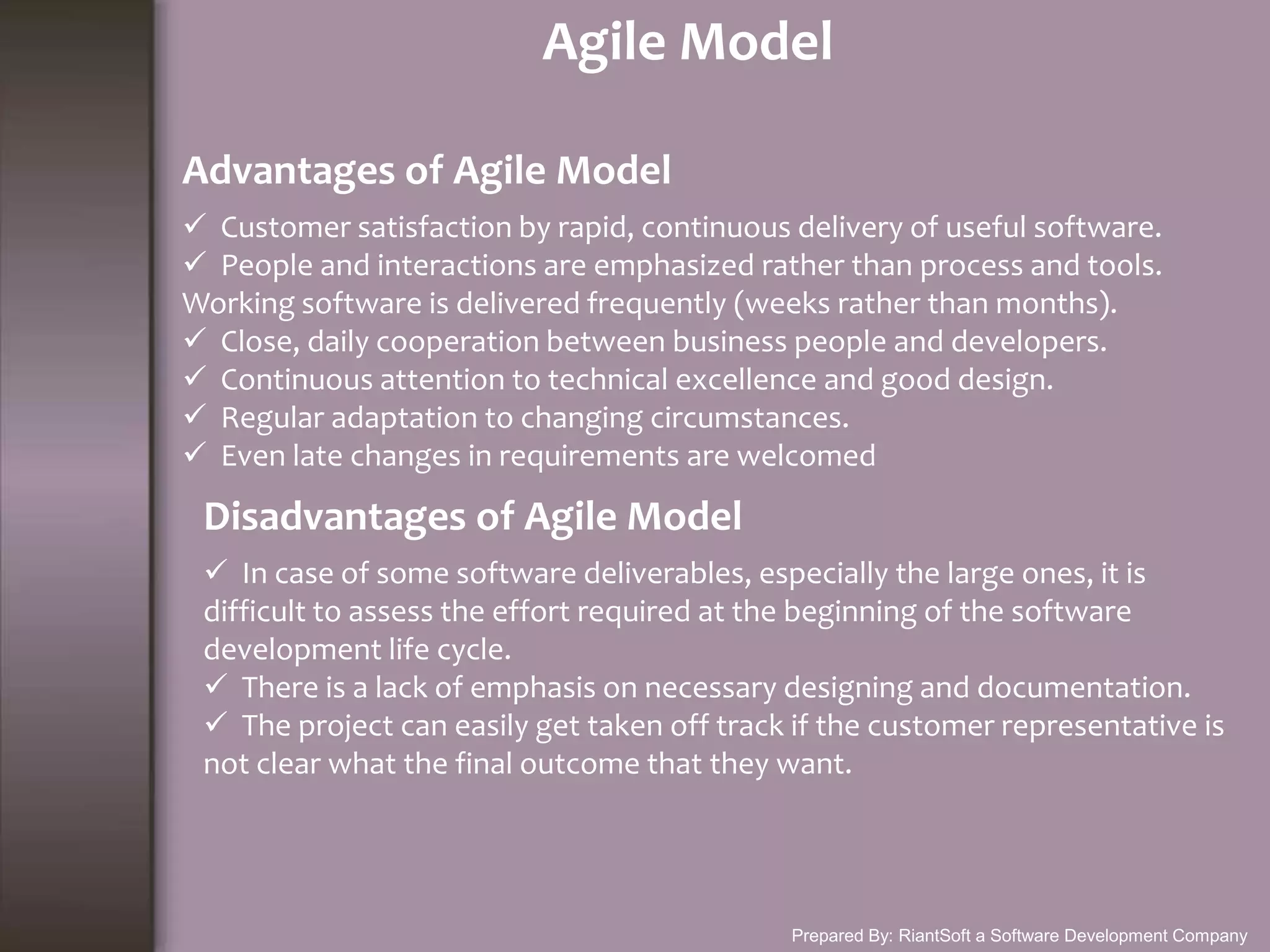 Agile Model

Advantages of Agile Model

✓ Customer satisfaction by rapid, continuous delivery of useful software.
✓ People and interactions are emphasized rather than process and tools.
Working software is delivered frequently (weeks rather than months).
✓ Close, daily cooperation between business people and developers.
✓ Continuous attention to technical excellence and good design.
✓ Regular adaptation to changing circumstances.
✓ Even late changes in requirements are welcomed

Disadvantages of Agile Model

✓ In case of some software deliverables, especially the large ones, it is difficult to assess the effort required at the beginning of the software development life cycle.
✓ There is a lack of emphasis on necessary designing and documentation.
✓ The project can easily get taken off track if the customer representative is not clear what the final outcome that they want.

Prepared By: RiantSoft a Software Development Company